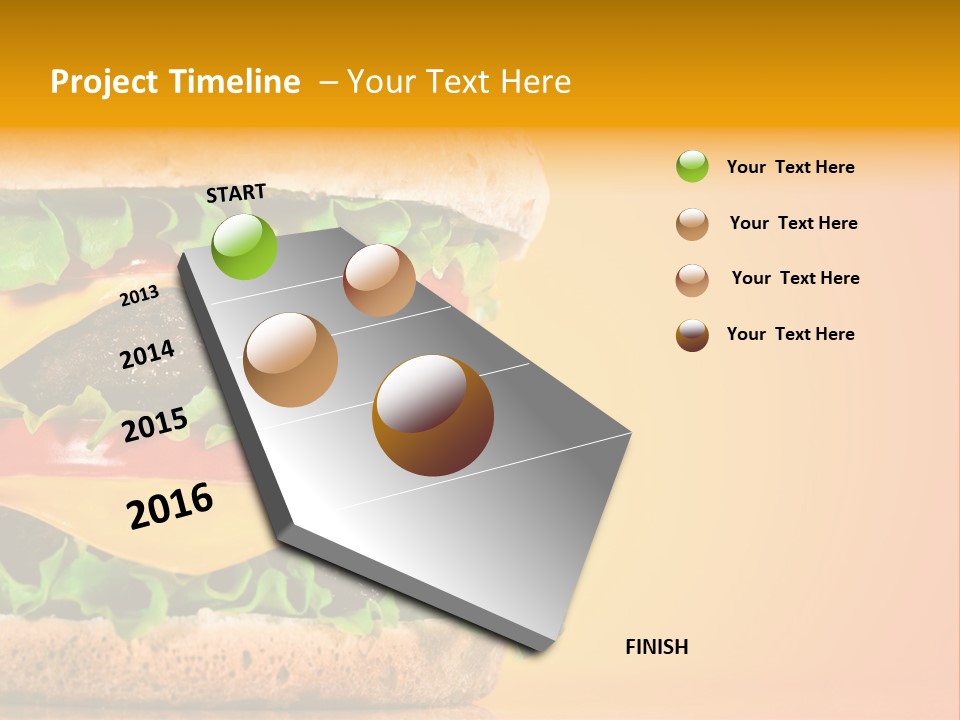 Project Timeline – Your Text Here

START

2013

2014

2015

2016

FINISH

Your Text Here

Your Text Here

Your Text Here

Your Text Here